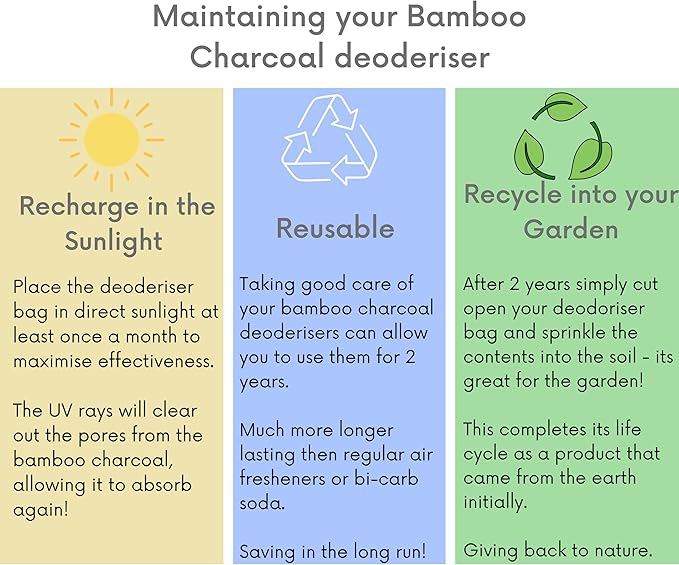 Maintaining your Bamboo Charcoal deoderiser

Recharge in the Sunlight

Place the deoderiser bag in direct sunlight at least once a month to maximise effectiveness.

The UV rays will clear out the pores from the bamboo charcoal, allowing it to absorb again!

Reusable

Taking good care of your bamboo charcoal deoderisers can allow you to use them for 2 years.

Much more longer lasting then regular air fresheners or bi-carb soda.

Saving in the long run!

Recycle into your Garden

After 2 years simply cut open your deodoriser bag and sprinkle the contents into the soil - its great for the garden!

This completes its life cycle as a product that came from the earth initially.

Giving back to nature.